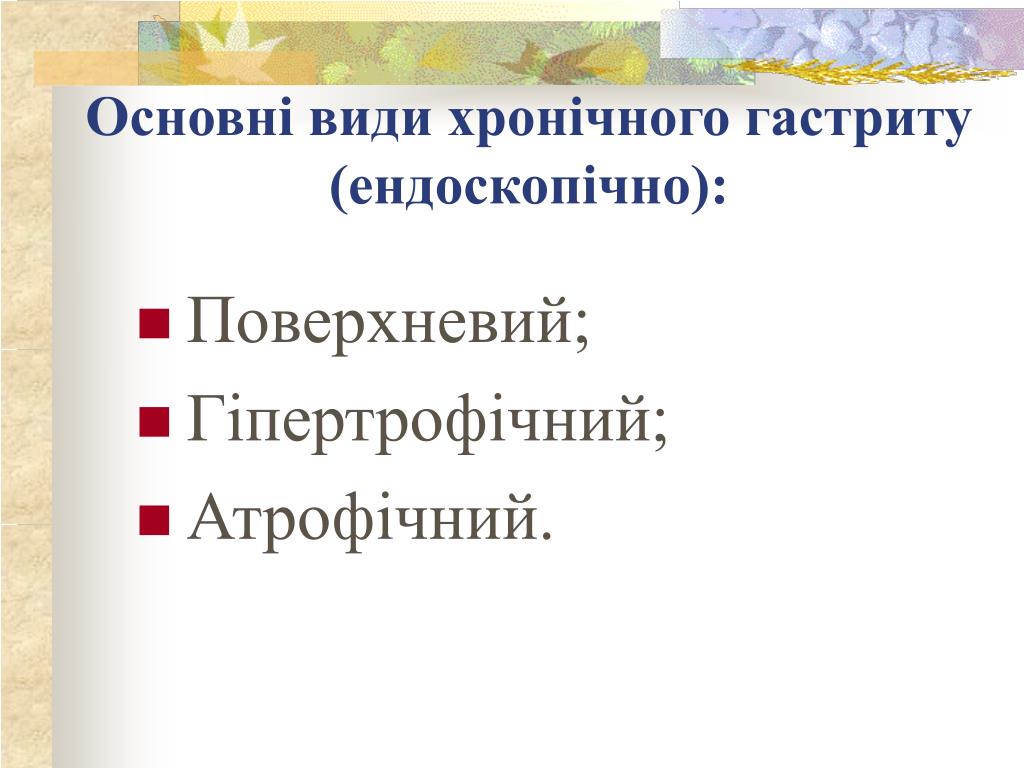 Основні види хронічного гастриту (ендоскопічно):

- Поверхневий;
- Гіпертрофічний;
- Атрофічний.